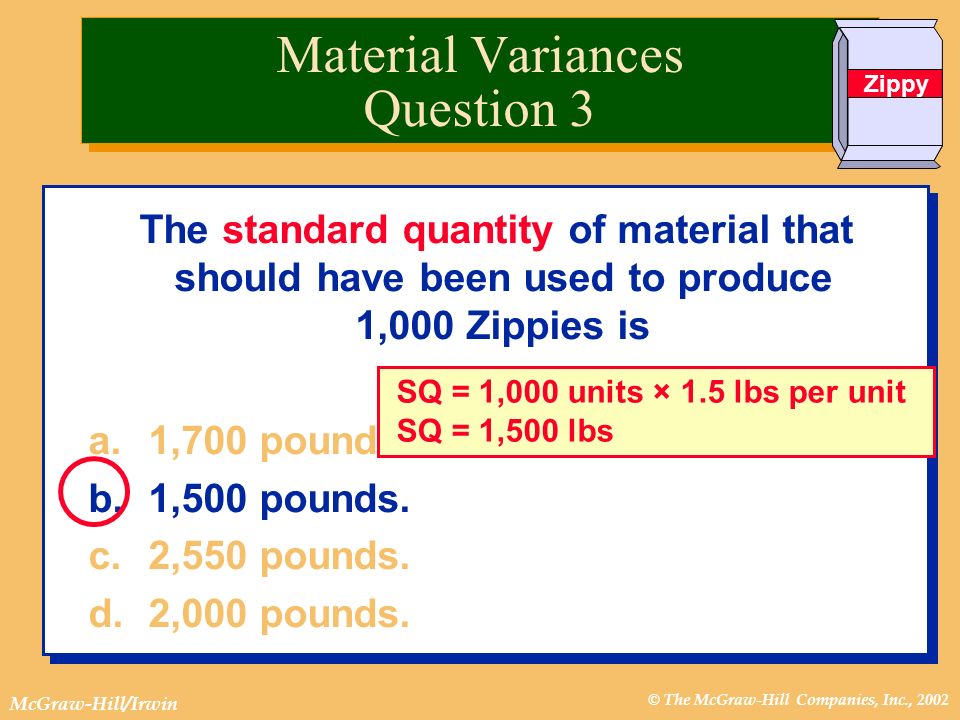 Material Variances
Question 3

Zippy

The standard quantity of material that should have been used to produce 1,000 Zippies is

SQ = 1,000 units × 1.5 lbs per unit
SQ = 1,500 lbs

a. 1,700 pound
b. 1,500 pounds.
c. 2,550 pounds.
d. 2,000 pounds.

McGraw-Hill/Irwin

© The McGraw-Hill Companies, Inc., 2002